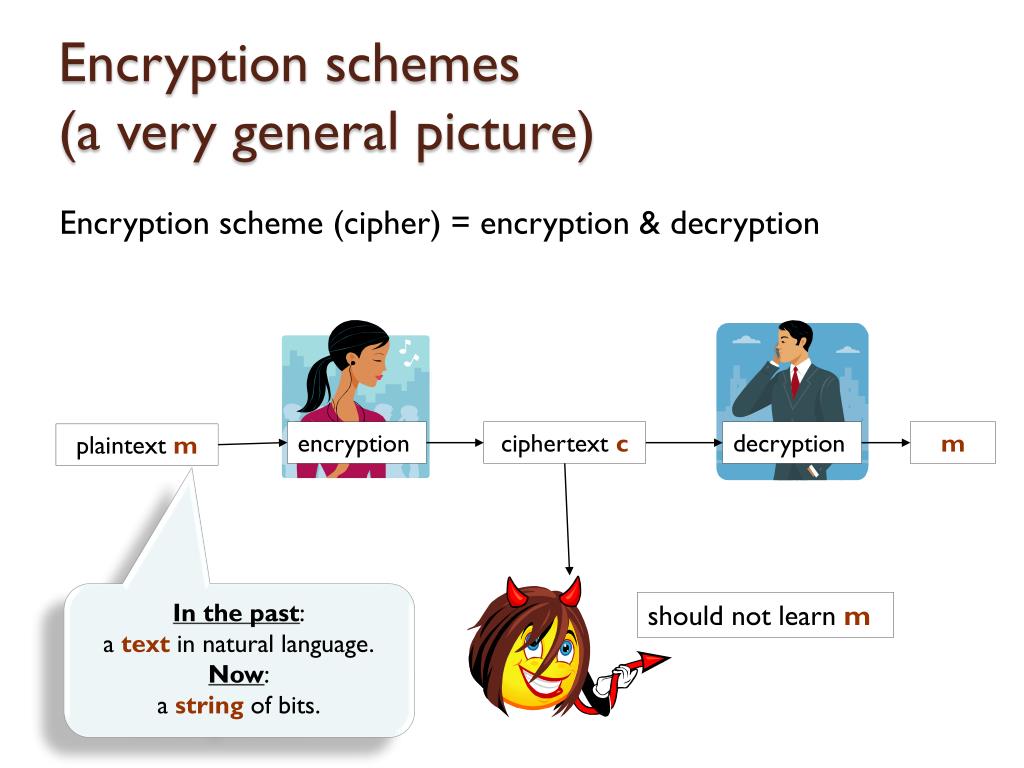 Encryption schemes
(a very general picture)

Encryption scheme (cipher) = encryption & decryption

plaintext m

encryption

ciphertext c

decryption

m

In the past:
a text in natural language.
Now:
a string of bits.

should not learn m